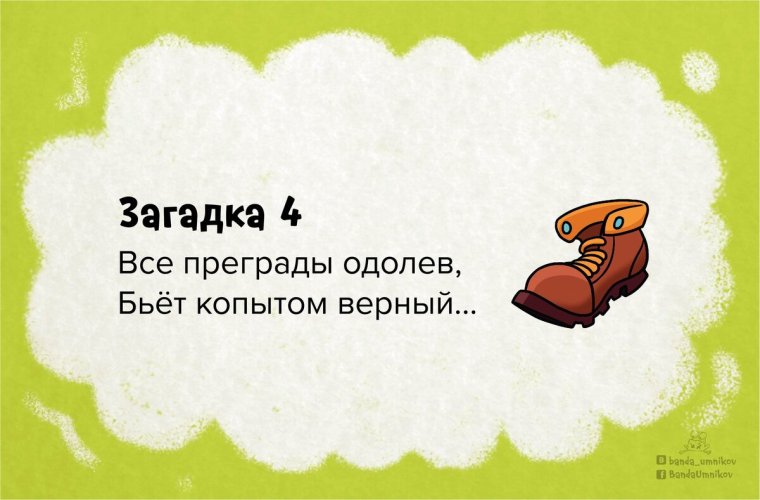 Загадка 4

Все преграды одолев,
Бьёт копытом верный...

banda_umnikov
BandaUmnikov